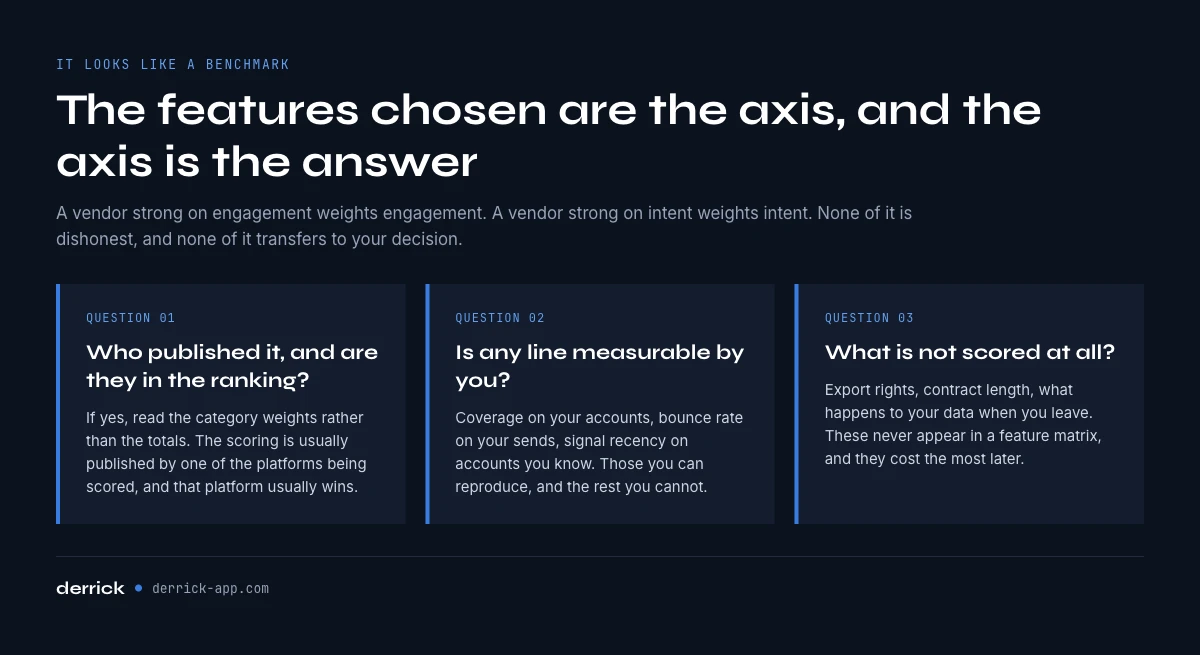 IT LOOKS LIKE A BENCHMARK

The features chosen are the axis, and the axis is the answer

A vendor strong on engagement weights engagement. A vendor strong on intent weights intent. None of it is dishonest, and none of it transfers to your decision.

QUESTION 01

Who published it, and are they in the ranking?

If yes, read the category weights rather than the totals. The scoring is usually published by one of the platforms being scored, and that platform usually wins.

QUESTION 02

Is any line measurable by you?

Coverage on your accounts, bounce rate on your sends, signal recency on accounts you know. Those you can reproduce, and the rest you cannot.

QUESTION 03

What is not scored at all?

Export rights, contract length, what happens to your data when you leave. These never appear in a feature matrix, and they cost the most later.

derrick • derrick-app.com